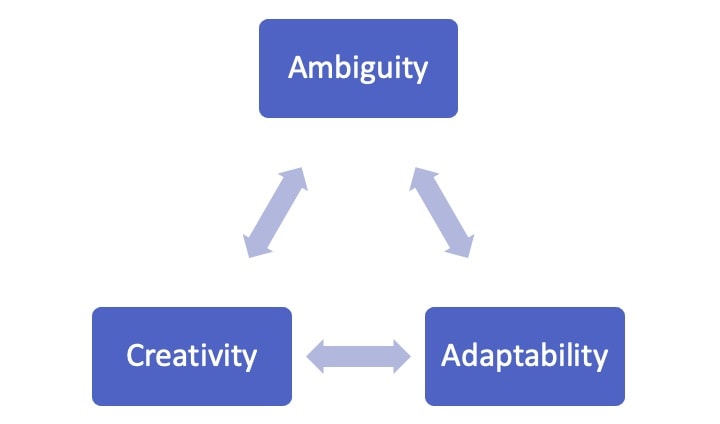 Ambiguity

Creativity

Adaptability